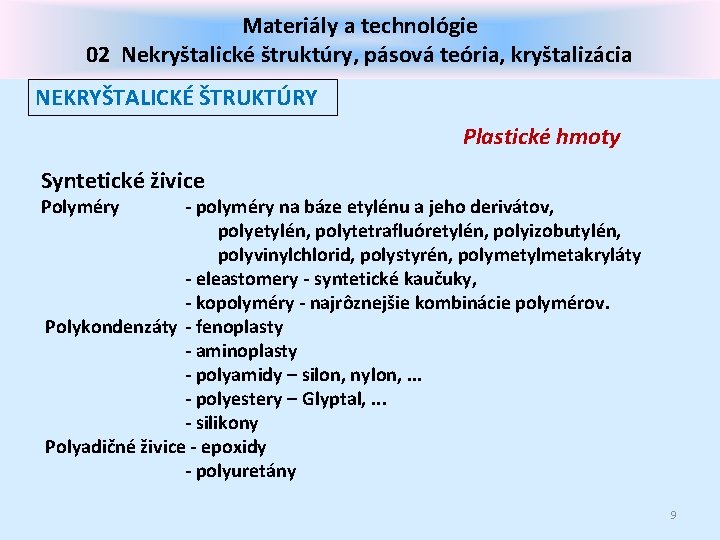 Materiály a technológie
02 Nekryštalické štruktúry, pásová teória, kryštalizácia

NEKRYŠTALICKÉ ŠTRUKTÚRY

Plastické hmoty

Syntetické živice
Polyméry - polyméry na báze etylénu a jeho derivátov, polyetylén, polytetrafluóretylén, polyizobutylén, polyvinylchlorid, polystyrén, polymetylmetakryláty
- eleastomery - syntetické kaučuky,
- kopolyméry - najrôznejšie kombinácie polymérov.
Polykondenzáty - fenoplasty
- aminoplasty
- polyamidy – silon, nylon, ...
- polyestery – Glyptal, ...
- silikony
Polyadičné živice - epoxidy
- polyuretány

9